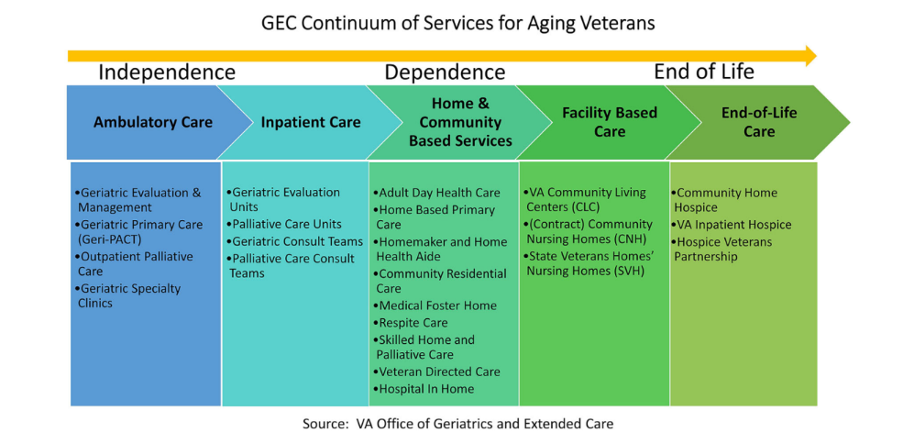 GEC Continuum of Services for Aging Veterans

Independence

Dependence

End of Life

Ambulatory Care

Inpatient Care

Home & Community Based Services

Facility Based Care

End-of-Life Care

•Geriatric Evaluation & Management
•Geriatric Primary Care (Geri-PACT)
•Outpatient Palliative Care
•Geriatric Specialty Clinics

•Geriatric Evaluation Units
•Palliative Care Units
•Geriatric Consult Teams
•Palliative Care Consult Teams

•Adult Day Health Care
•Home Based Primary Care
•Homemaker and Home Health Aide
•Community Residential Care
•Medical Foster Home
•Respite Care
•Skilled Home and Palliative Care
•Veteran Directed Care
•Hospital In Home

•VA Community Living Centers (CLC)
•(Contract) Community Nursing Homes (CNH)
•State Veterans Homes' Nursing Homes (SVH)

•Community Home Hospice
•VA Inpatient Hospice
•Hospice Veterans Partnership

Source: VA Office of Geriatrics and Extended Care